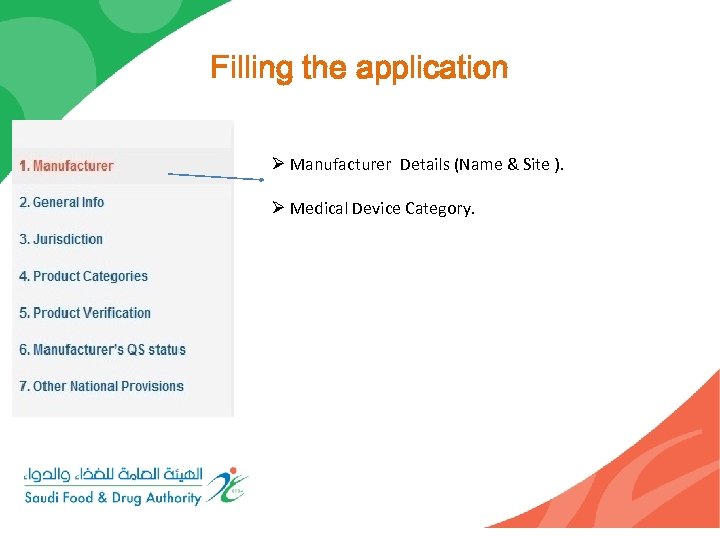 Filling the application

1. Manufacturer

2. General Info

3. Jurisdiction

4. Product Categories

5. Product Verification

6. Manufacturer's QS status

7. Other National Provisions

➢ Manufacturer Details (Name & Site ).

➢ Medical Device Category.

الهيئة العامة للغذاء والدواء
Saudi Food & Drug Authority